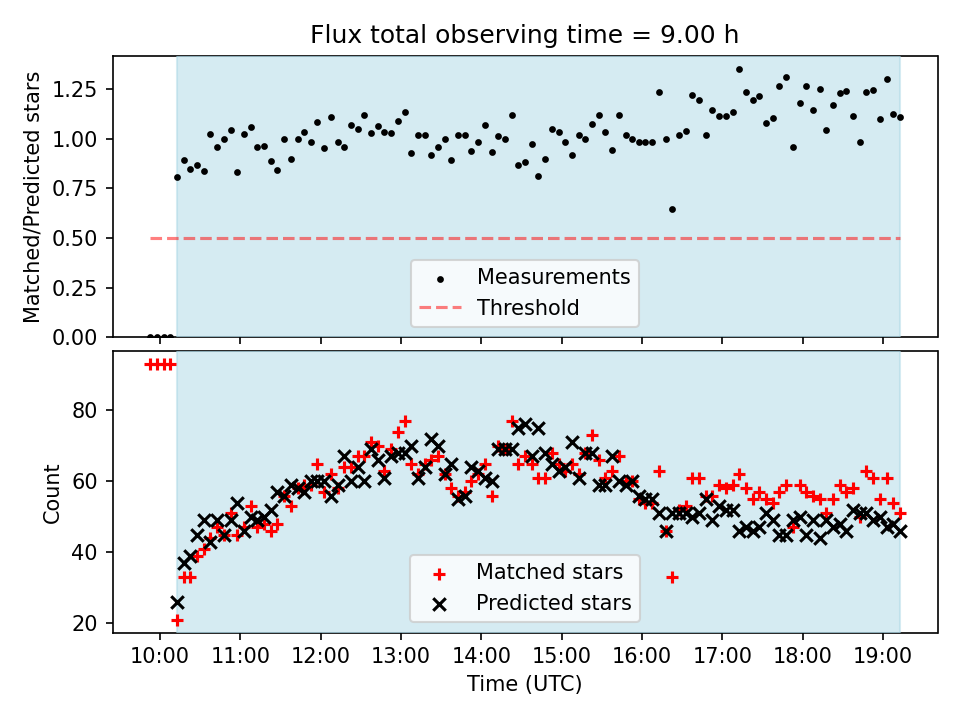 Flux total observing time = 9.00 h

Matched/Predicted stars

1.25
1.00
0.75
0.50
0.25
0.00

Measurements
Threshold

Count

80
60
40
20

Matched stars
Predicted stars

10:00
11:00
12:00
13:00
14:00
15:00
16:00
17:00
18:00
19:00

Time (UTC)